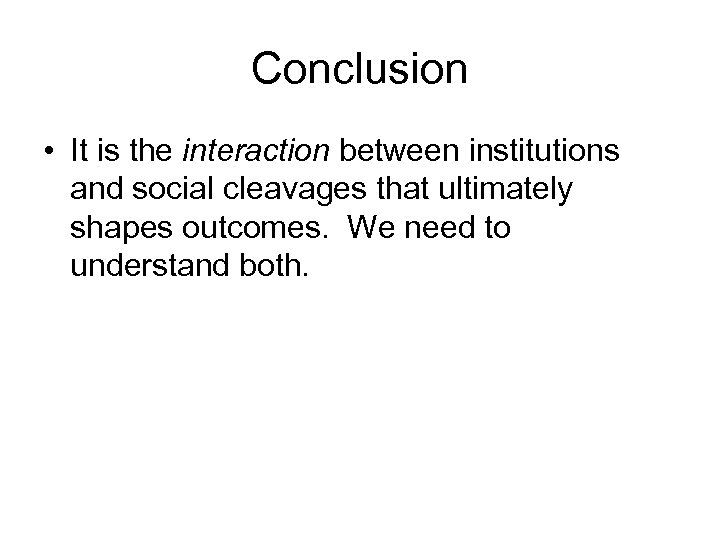 Conclusion

• It is the interaction between institutions and social cleavages that ultimately shapes outcomes. We need to understand both.